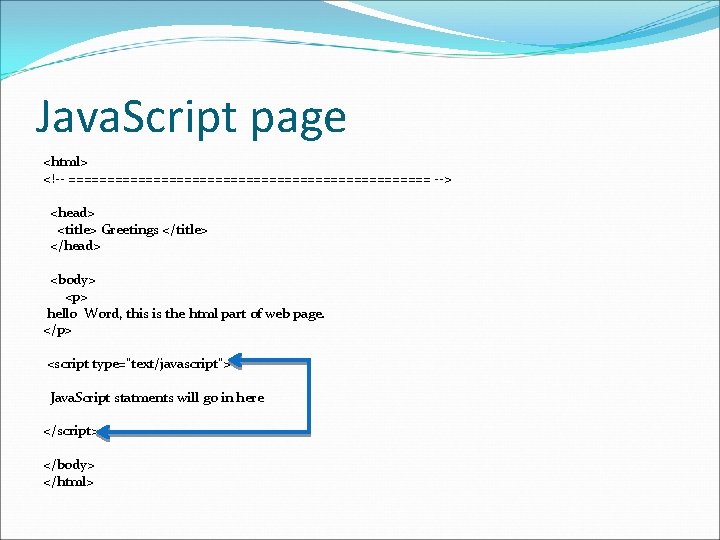 JavaScript page

<html>
<!-- ============================================== -->

<head>
<title> Greetings </title>
</head>

<body>
<p>
hello Word, this is the html part of web page.
</p>

<script type="text/javascript">

JavaScript statments will go in here

</script>

</body>
</html>